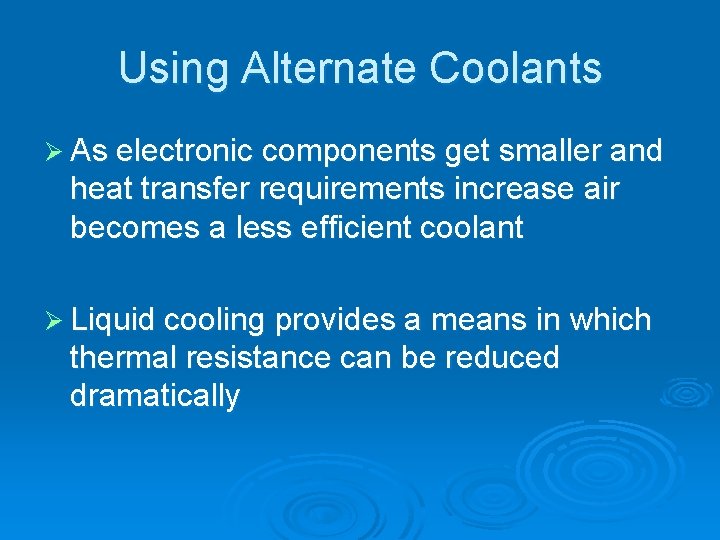 Using Alternate Coolants

➢ As electronic components get smaller and heat transfer requirements increase air becomes a less efficient coolant

➢ Liquid cooling provides a means in which thermal resistance can be reduced dramatically